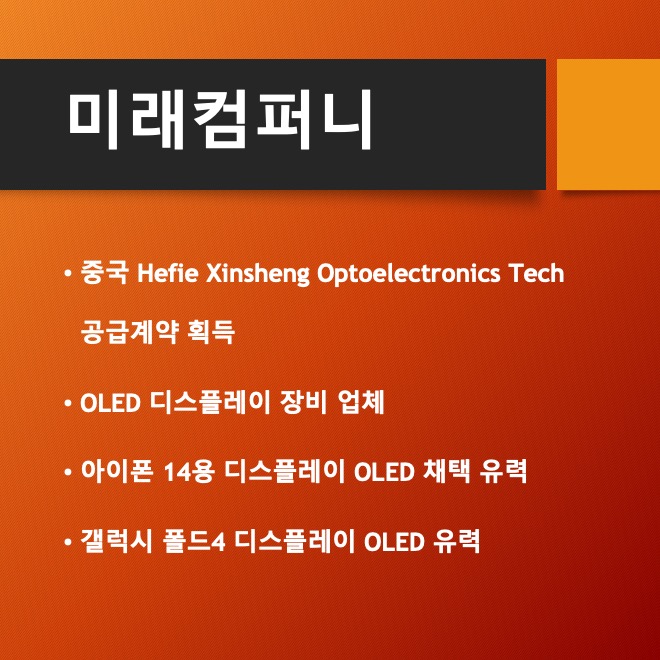 미래컴퍼니

• 중국 Hefie Xinsheng Optoelectronics Tech 공급계약 획득

• OLED 디스플레이 장비 업체

• 아이폰 14용 디스플레이 OLED 채택 유력

• 갤럭시 폴드4 디스플레이 OLED 유력